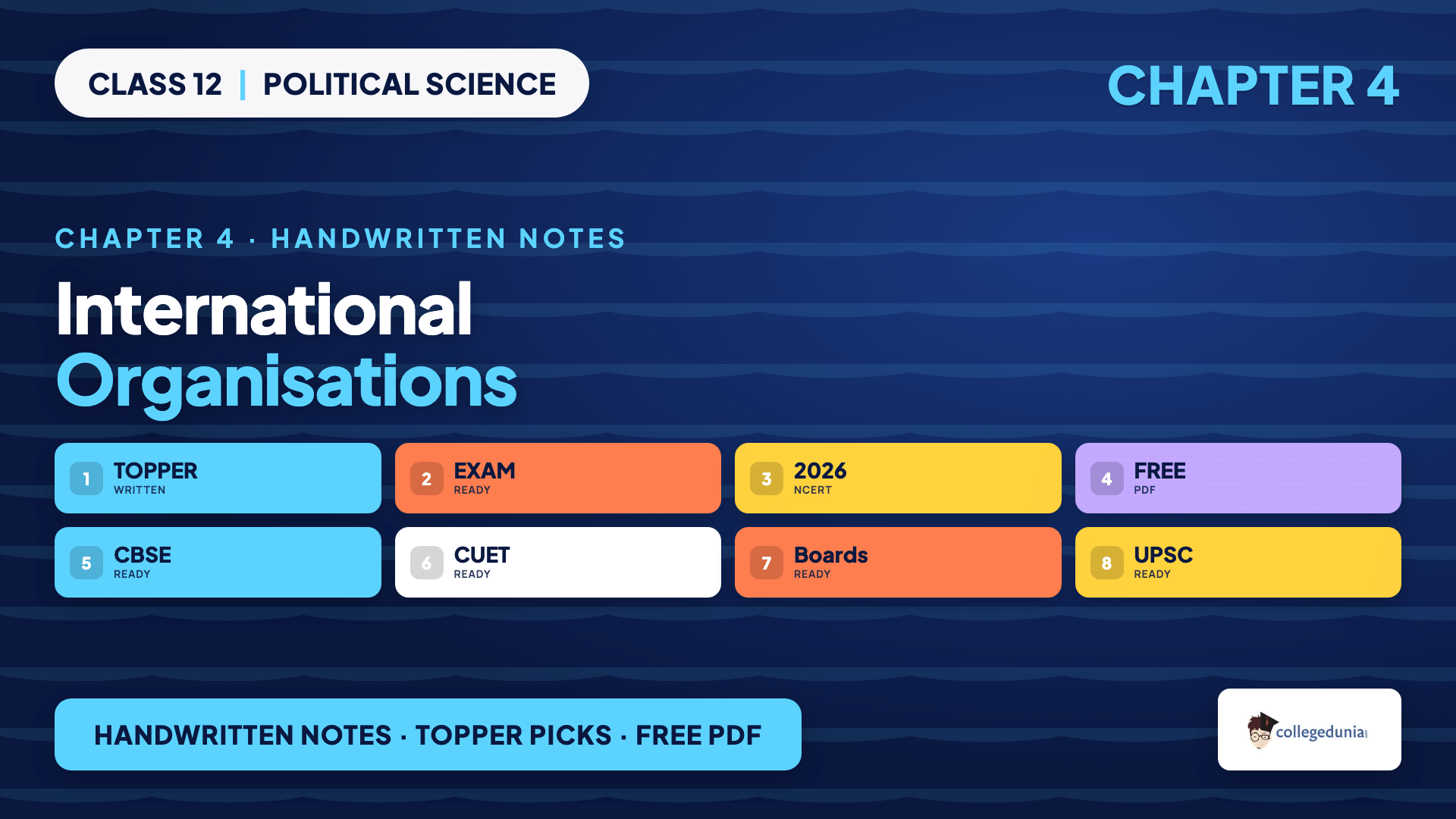 CLASS 12 | POLITICAL SCIENCE

CHAPTER 4

CHAPTER 4 · HANDWRITTEN NOTES

International Organisations

1 TOPPER WRITTEN

2 EXAM READY

3 2026 NCERT

4 FREE PDF

5 CBSE READY

6 CUET READY

7 Boards READY

8 UPSC READY

HANDWRITTEN NOTES · TOPPER PICKS · FREE PDF

collegedunia